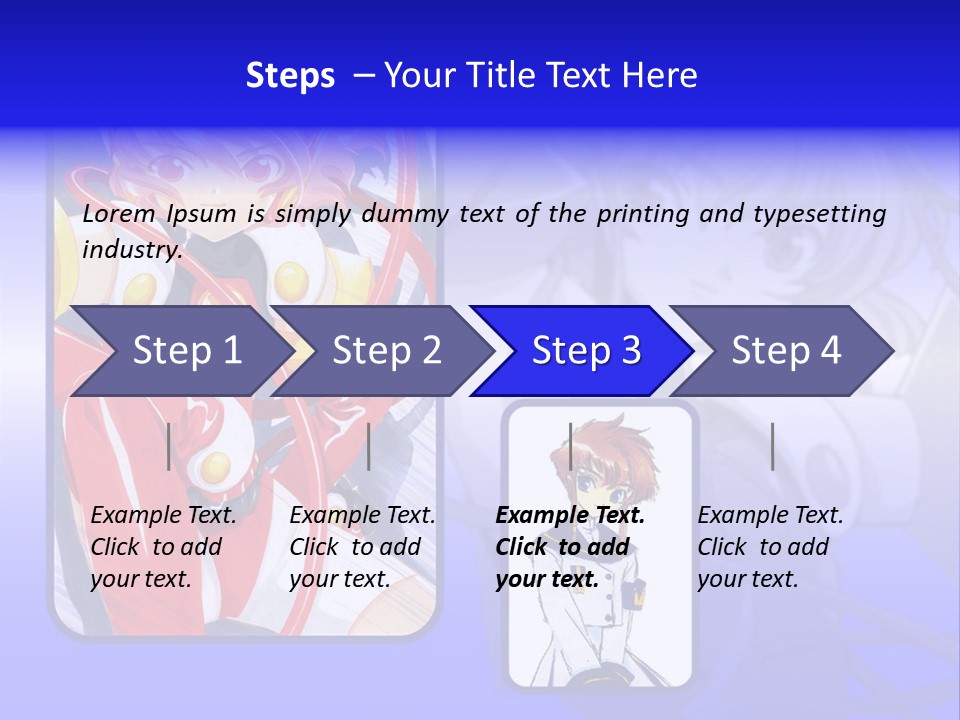 Steps – Your Title Text Here

Lorem Ipsum is simply dummy text of the printing and typesetting industry.

Step 1

Step 2

Step 3

Step 4

Example Text. Click to add your text.

Example Text. Click to add your text.

Example Text. Click to add your text.

Example Text. Click to add your text.